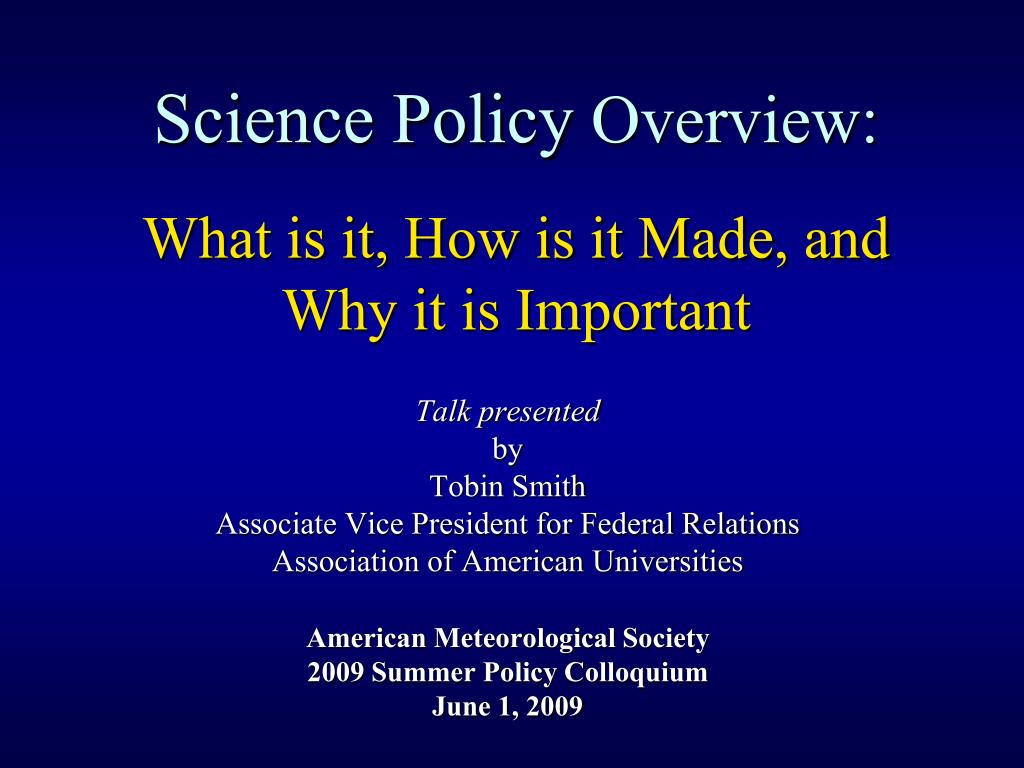 Science Policy Overview:

What is it, How is it Made, and Why it is Important

Talk presented
by
Tobin Smith
Associate Vice President for Federal Relations
Association of American Universities

American Meteorological Society
2009 Summer Policy Colloquium
June 1, 2009